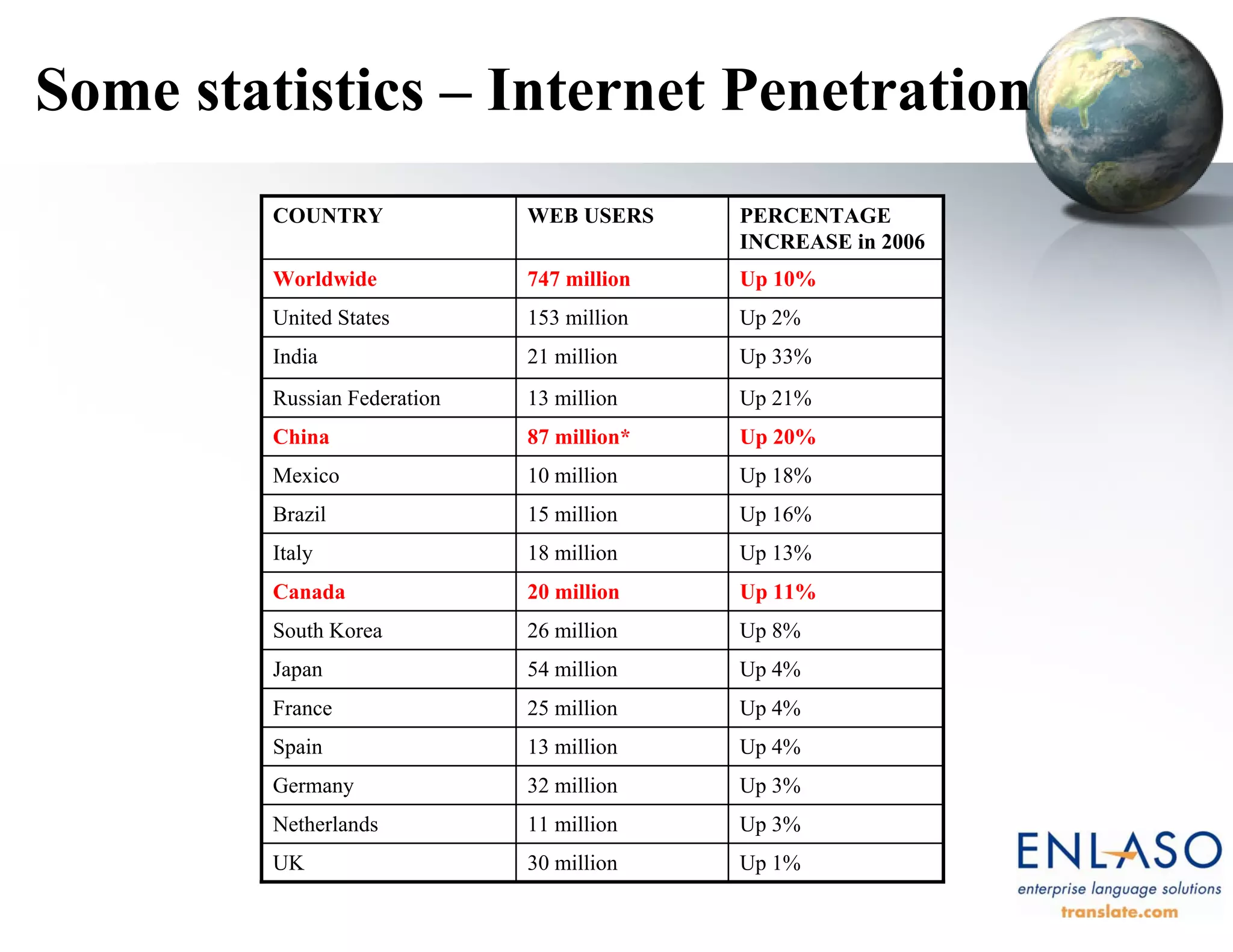 Some statistics – Internet Penetration

| COUNTRY | WEB USERS | PERCENTAGE INCREASE in 2006 |
|---|---|---|
| Worldwide | 747 million | Up 10% |
| United States | 153 million | Up 2% |
| India | 21 million | Up 33% |
| Russian Federation | 13 million | Up 21% |
| China | 87 million* | Up 20% |
| Mexico | 10 million | Up 18% |
| Brazil | 15 million | Up 16% |
| Italy | 18 million | Up 13% |
| Canada | 20 million | Up 11% |
| South Korea | 26 million | Up 8% |
| Japan | 54 million | Up 4% |
| France | 25 million | Up 4% |
| Spain | 13 million | Up 4% |
| Germany | 32 million | Up 3% |
| Netherlands | 11 million | Up 3% |
| UK | 30 million | Up 1% |

ENLASO
enterprise language solutions
translate.com